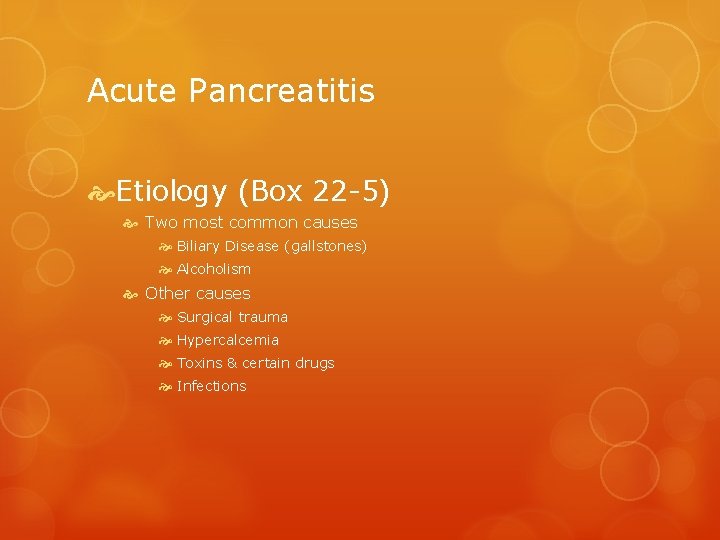 Acute Pancreatitis

Etiology (Box 22-5)

Two most common causes

Biliary Disease (gallstones)

Alcoholism

Other causes

Surgical trauma

Hypercalcemia

Toxins & certain drugs

Infections